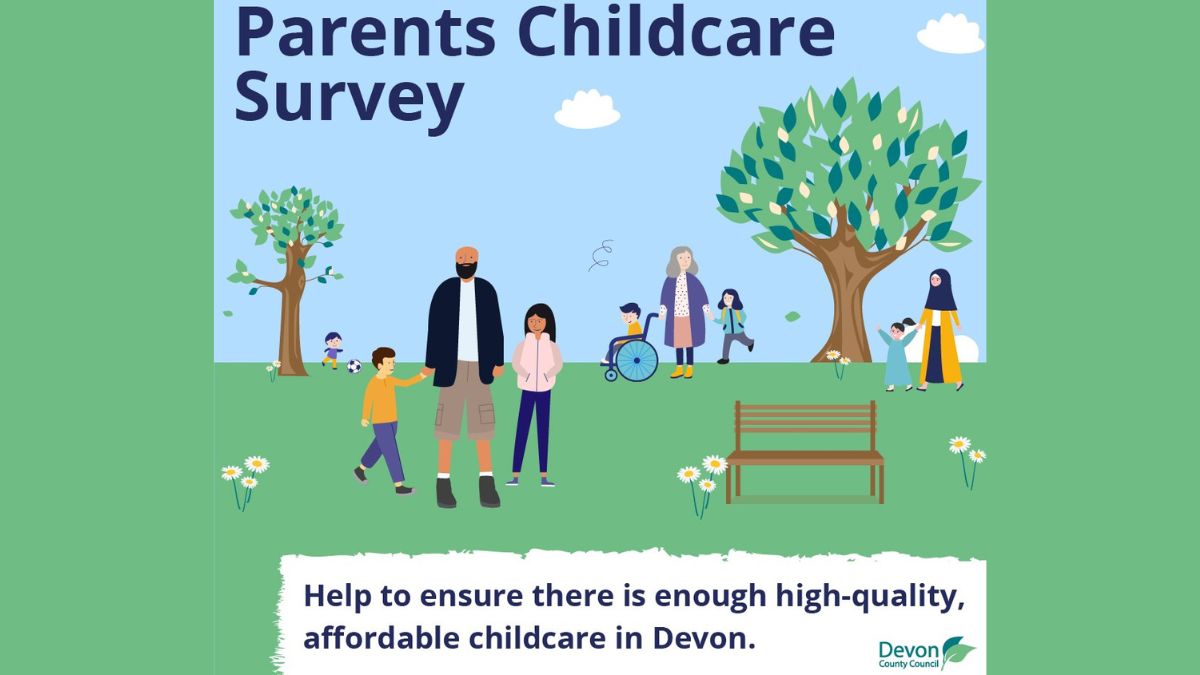 Parents Childcare Survey

Help to ensure there is enough high-quality, affordable childcare in Devon.

Devon County Council